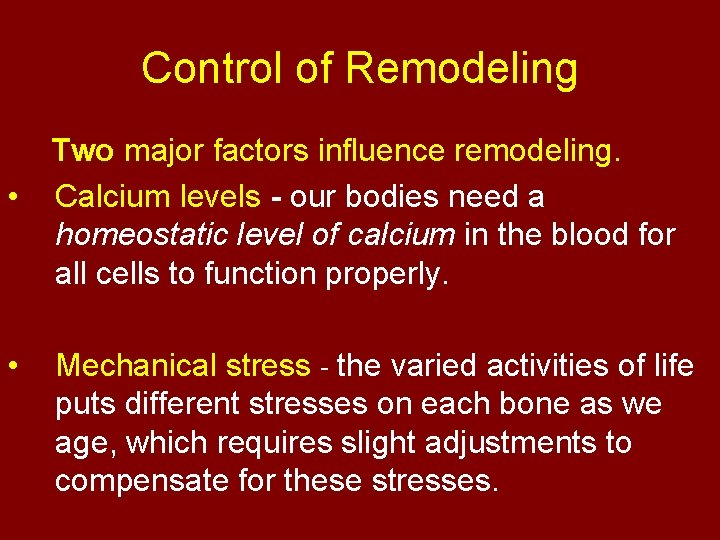 Control of Remodeling

Two major factors influence remodeling.

• Calcium levels - our bodies need a homeostatic level of calcium in the blood for all cells to function properly.

• Mechanical stress - the varied activities of life puts different stresses on each bone as we age, which requires slight adjustments to compensate for these stresses.